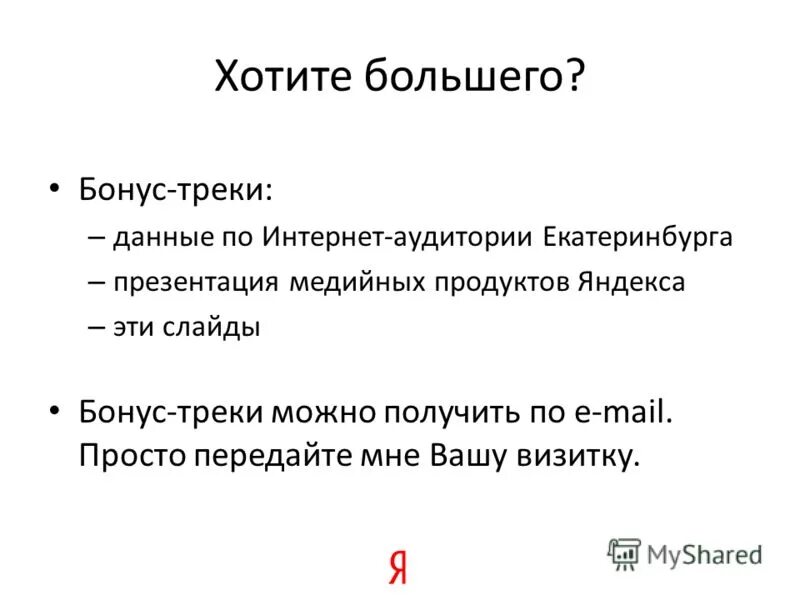 Хотите большего?

• Бонус-треки:
– данные по Интернет-аудитории Екатеринбурга
– презентация медийных продуктов Яндекса
– эти слайды

• Бонус-треки можно получить по e-mail. Просто передайте мне Вашу визитку.

Я

MyShared